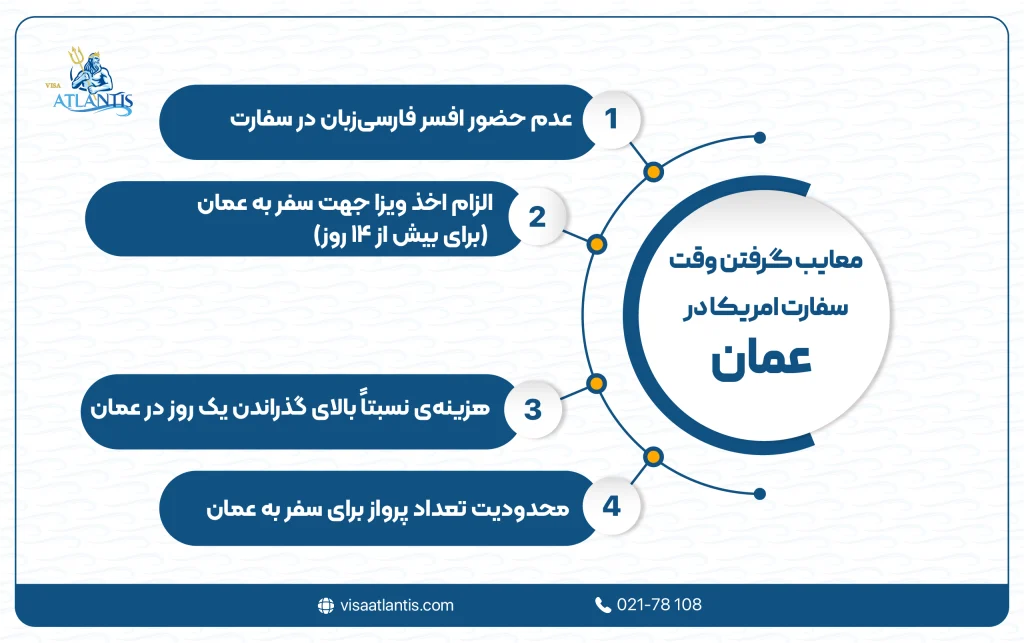 VISA ATLANTIS

معایب گرفتن وقت سفارت امریکا در عمان

1 عدم حضور افسر فارسی‌زبان در سفارت

2 الزام اخذ ویزا جهت سفر به عمان (برای بیش از ۱۴ روز)

3 هزینه‌ی نسبتاً بالای گذراندن یک روز در عمان

4 محدودیت تعداد پرواز برای سفر به عمان

visaatlantis.com

021-78 108